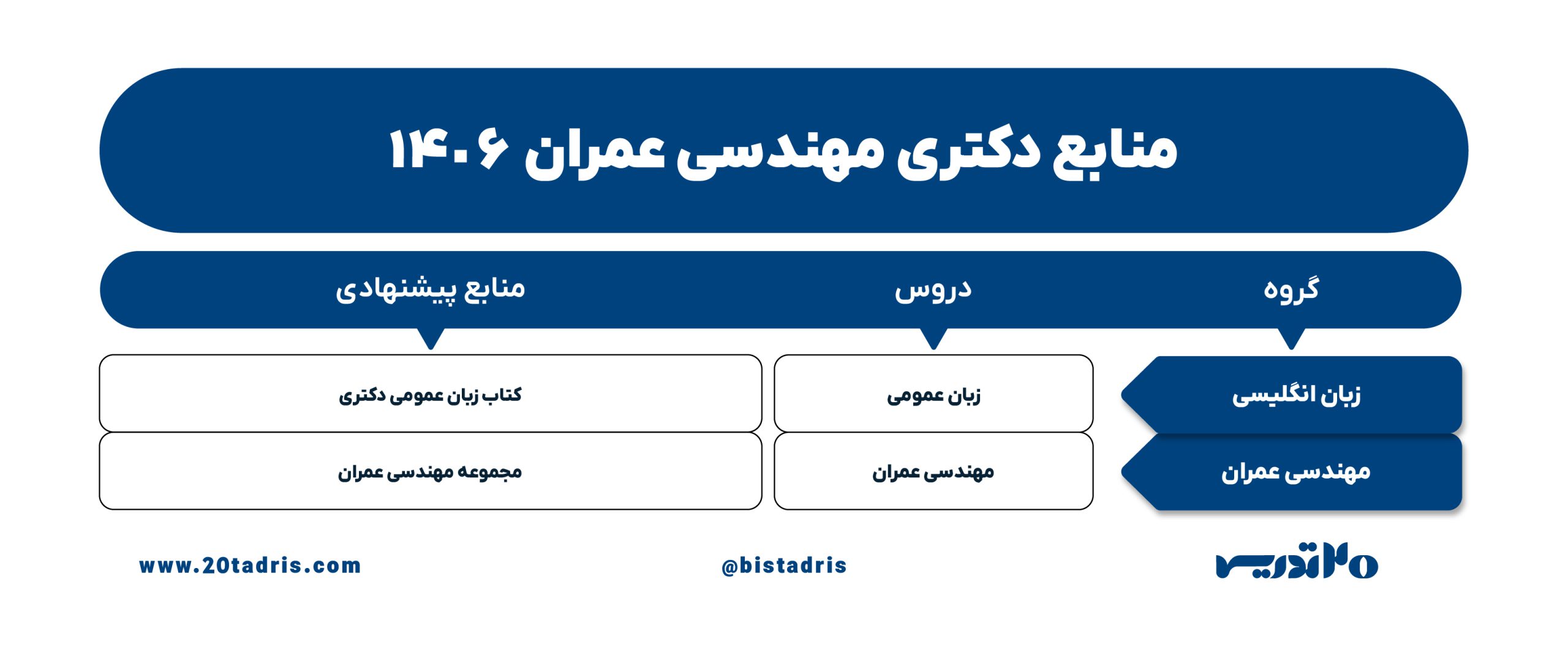 منابع دکتری مهندسی عمران ۱۴۰۶

| گروه | دروس | منابع پیشنهادی |
|---|---|---|
| زبان انگلیسی | زبان عمومی | کتاب زبان عمومی دکتری |
| مهندسی عمران | مهندسی عمران | مجموعه مهندسی عمران |

۲۰تدریس

@bistadris

www.20tadris.com